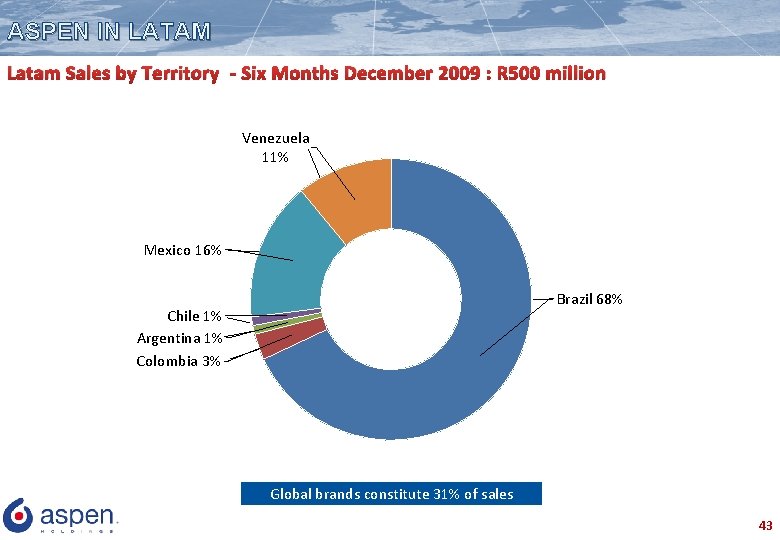 ASPEN IN LATAM

Latam Sales by Territory - Six Months December 2009 : R500 million

Venezuela 11%

Mexico 16%

Chile 1%

Argentina 1%

Colombia 3%

Brazil 68%

Global brands constitute 31% of sales

aspen HOLDINGS

43